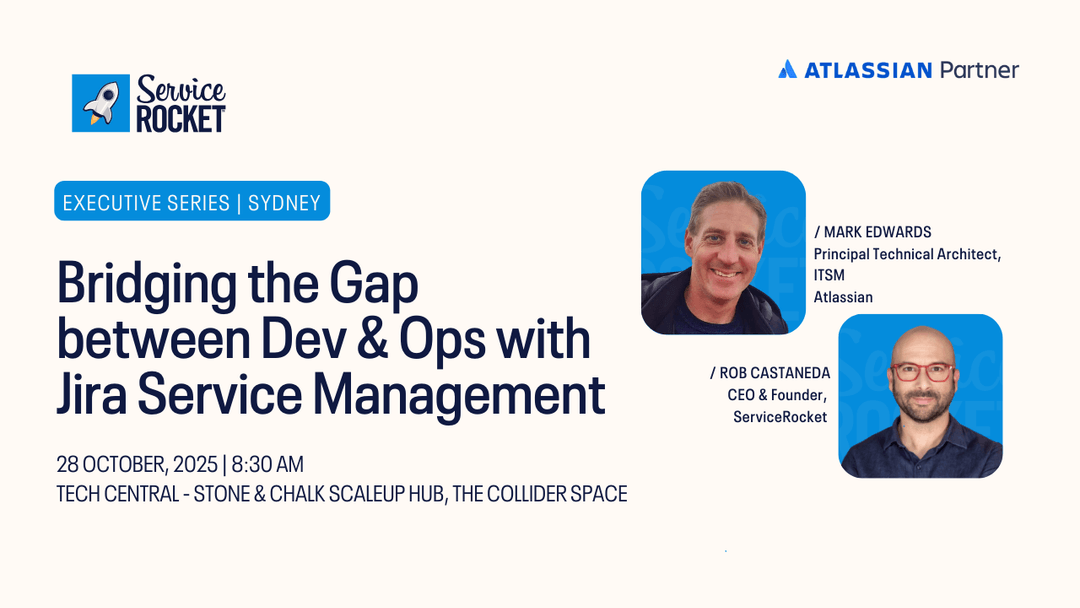 Service ROCKET

ATLASSIAN Partner

EXECUTIVE SERIES | SYDNEY

Bridging the Gap between Dev & Ops with Jira Service Management

28 OCTOBER, 2025 | 8:30 AM
TECH CENTRAL - STONE & CHALK SCALEUP HUB, THE COLLIDER SPACE

/ MARK EDWARDS
Principal Technical Architect, ITSM
Atlassian

/ ROB CASTANEDA
CEO & Founder,
ServiceRocket